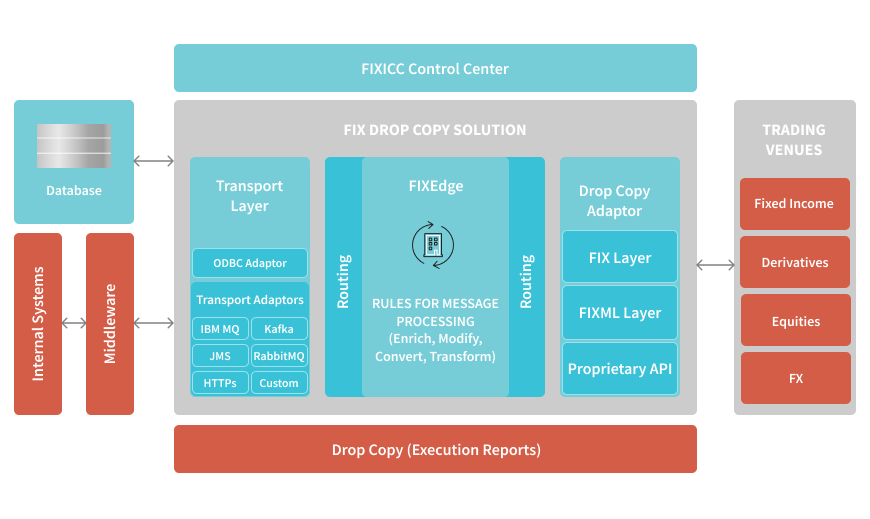 FIXICC Control Center

Database

Internal Systems

Middleware

FIX DROP COPY SOLUTION

Transport Layer

ODBC Adaptor

Transport Adaptors

IBM MQ

Kafka

JMS

RabbitMQ

HTTPs

Custom

Routing

FIXEdge

RULES FOR MESSAGE PROCESSING (Enrich, Modify, Convert, Transform)

Routing

Drop Copy Adaptor

FIX Layer

FIXML Layer

Proprietary API

TRADING VENUES

Fixed Income

Derivatives

Equities

FX

Drop Copy (Execution Reports)